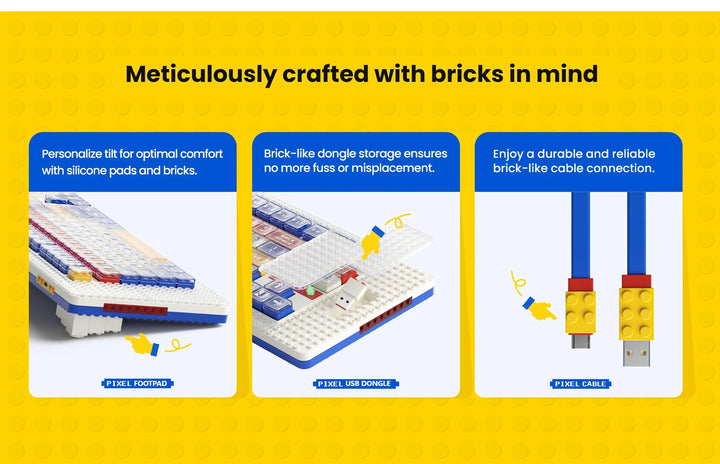 Meticulously crafted with bricks in mind

Personalize tilt for optimal comfort with silicone pads and bricks.

PIXEL FOOTPAD

Brick-like dongle storage ensures no more fuss or misplacement.

PIXEL USB DONGLE

Enjoy a durable and reliable brick-like cable connection.

PIXEL CABLE